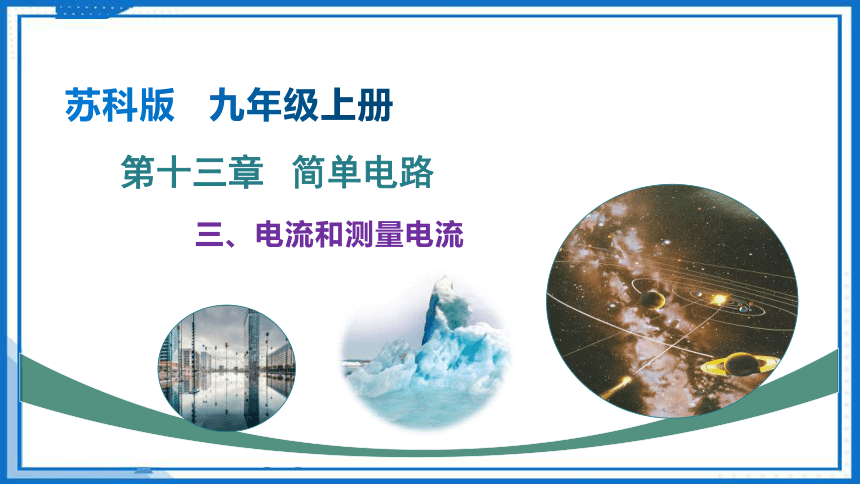 苏科版　九年级上册

第十三章　简单电路

三、电流和测量电流